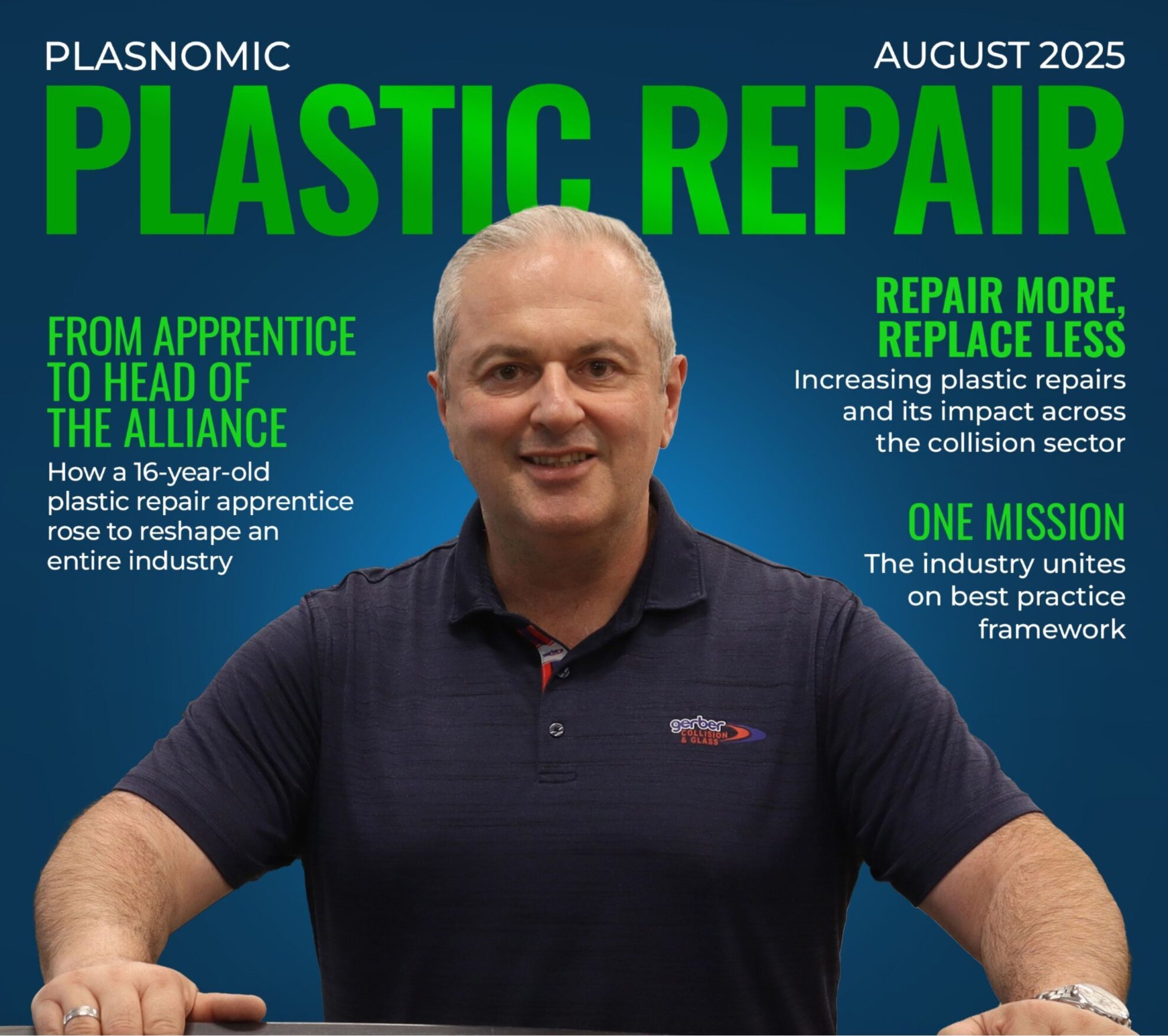 PLASNOMIC

AUGUST 2025

PLASTIC REPAIR

FROM APPRENTICE TO HEAD OF THE ALLIANCE

How a 16-year-old plastic repair apprentice rose to reshape an entire industry

REPAIR MORE, REPLACE LESS

Increasing plastic repairs and its impact across the collision sector

ONE MISSION

The industry unites on best practice framework

gerber COLLISION & GLASS